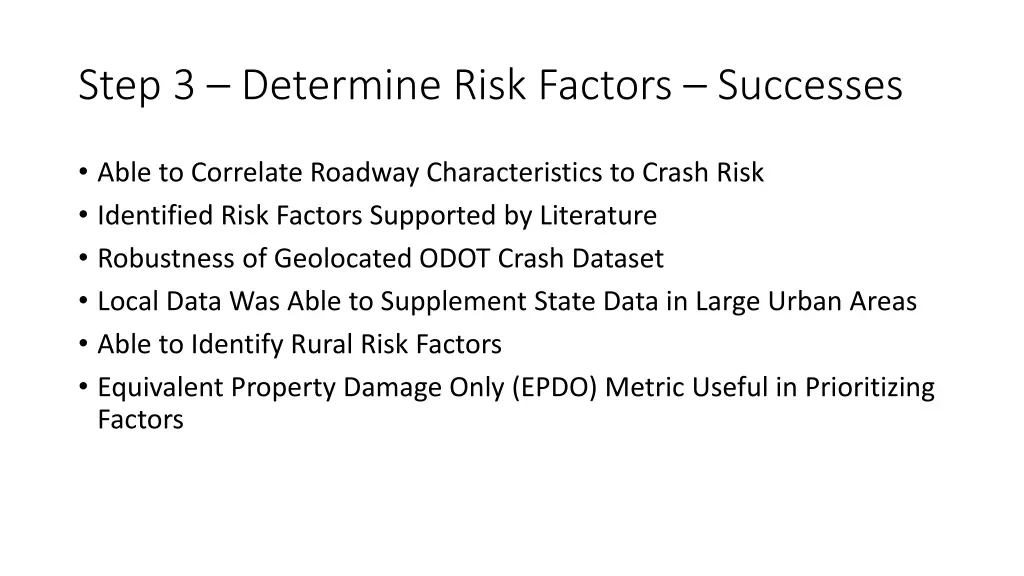 Step 3 – Determine Risk Factors – Successes

• Able to Correlate Roadway Characteristics to Crash Risk
• Identified Risk Factors Supported by Literature
• Robustness of Geolocated ODOT Crash Dataset
• Local Data Was Able to Supplement State Data in Large Urban Areas
• Able to Identify Rural Risk Factors
• Equivalent Property Damage Only (EPDO) Metric Useful in Prioritizing Factors